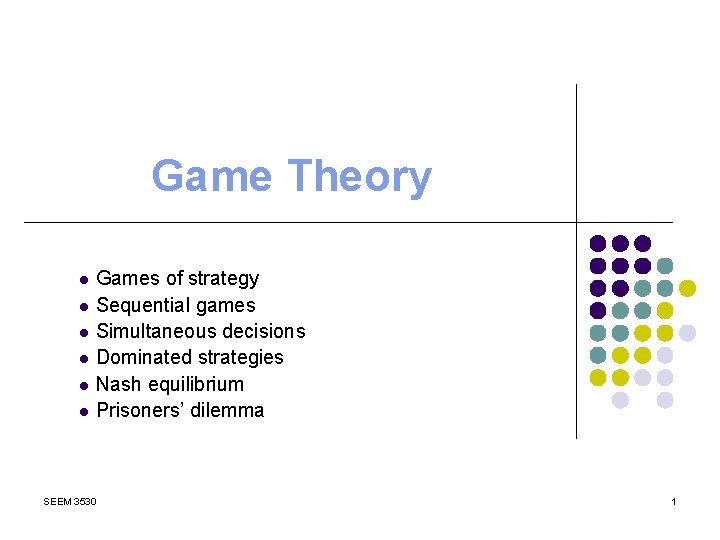 Game Theory

- Games of strategy
- Sequential games
- Simultaneous decisions
- Dominated strategies
- Nash equilibrium
- Prisoners' dilemma

SEEM 3530

1